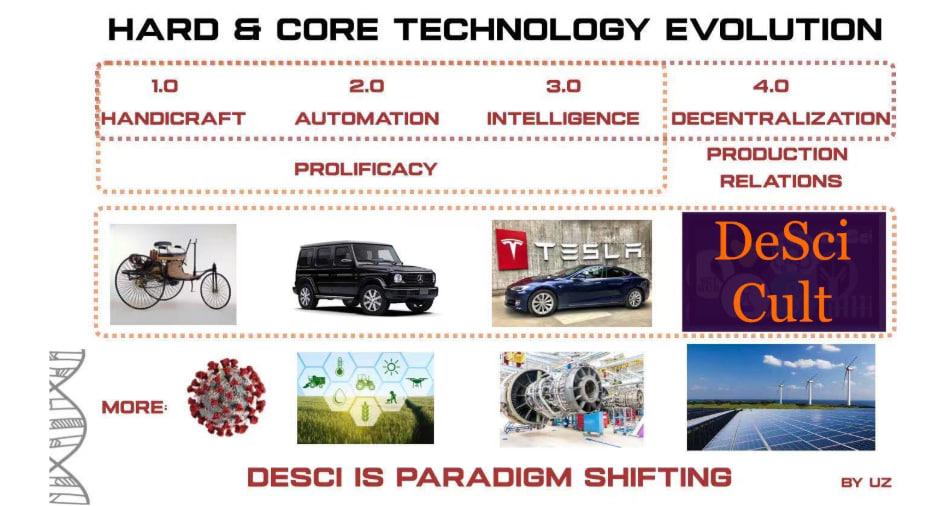 HARD & CORE TECHNOLOGY EVOLUTION

1.0
HANDICRAFT

2.0
AUTOMATION

3.0
INTELLIGENCE

4.0
DECENTRALIZATION

PROLIFICACY

PRODUCTION RELATIONS

TESLA

DeSci Cult

MORE:

DESCI IS PARADIGM SHIFTING

BY UZ